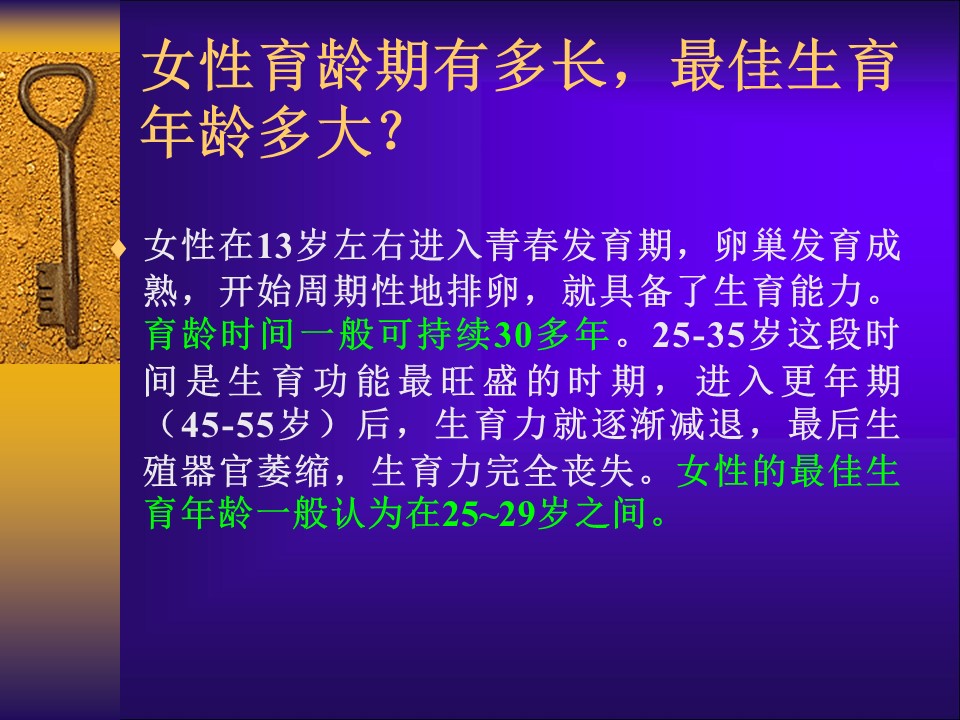 女性育龄期有多长，最佳生育年龄多大？

女性在13岁左右进入青春发育期，卵巢发育成熟，开始周期性地排卵，就具备了生育能力。育龄时间一般可持续30多年。25-35岁这段时间是生育功能最旺盛的时期，进入更年期（45-55岁）后，生育力就逐渐减退，最后生殖器官萎缩，生育力完全丧失。女性的最佳生育年龄一般认为在25~29岁之间。